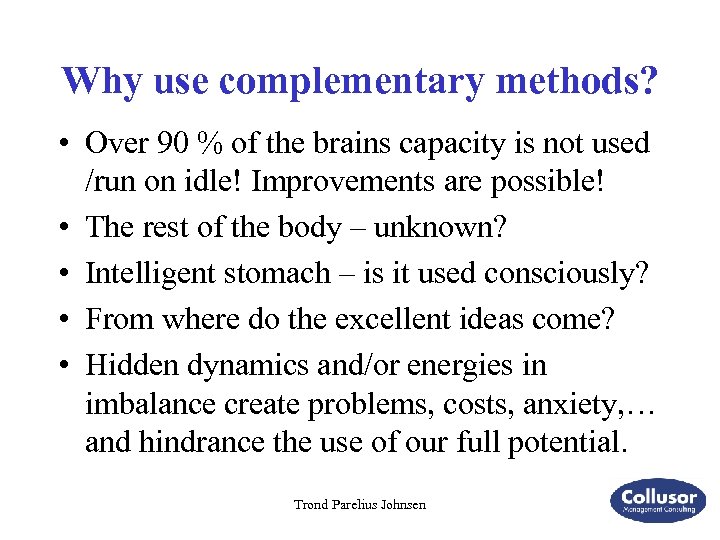 Why use complementary methods?

• Over 90 % of the brains capacity is not used /run on idle! Improvements are possible!
• The rest of the body – unknown?
• Intelligent stomach – is it used consciously?
• From where do the excellent ideas come?
• Hidden dynamics and/or energies in imbalance create problems, costs, anxiety,… and hindrance the use of our full potential.

Trond Parelius Johnsen

Collusor
Management Consulting